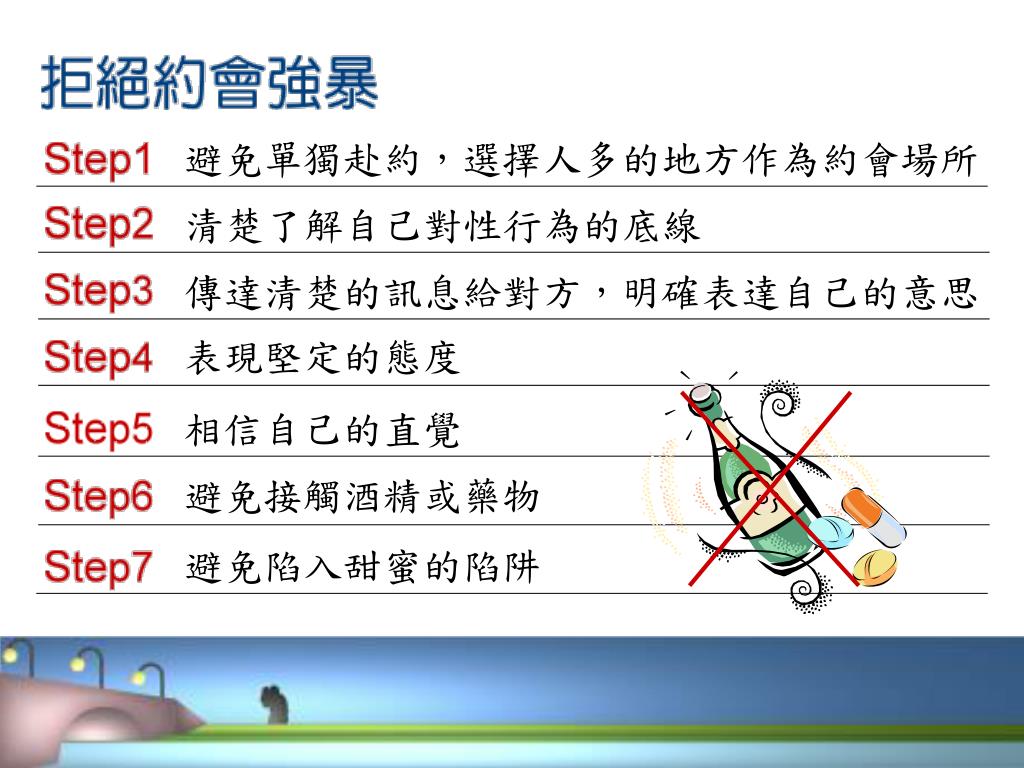 拒絕約會強暴

Step1 避免單獨赴約，選擇人多的地方作為約會場所

Step2 清楚了解自己對性行為的底線

Step3 傳達清楚的訊息給對方，明確表達自己的意思

Step4 表現堅定的態度

Step5 相信自己的直覺

Step6 避免接觸酒精或藥物

Step7 避免陷入甜蜜的陷阱